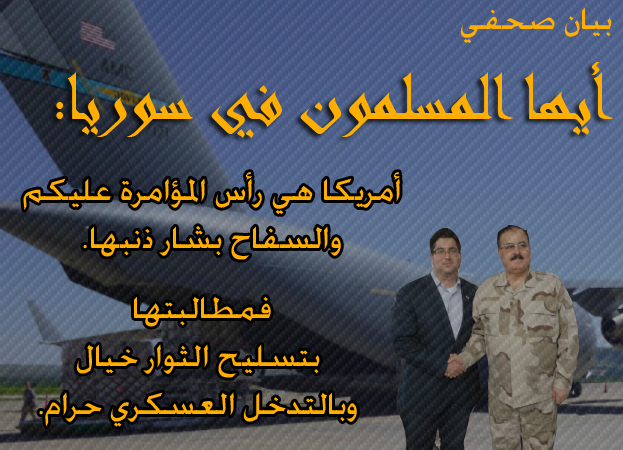 بيان صحفي

أيها المسلمون في سوريا:

أمريكا هي رأس المؤامرة عليكم والسفاح بشار ذنبها.

فمطالبتها بتسليح الثوار خيال وبالتدخل العسكري حرام.